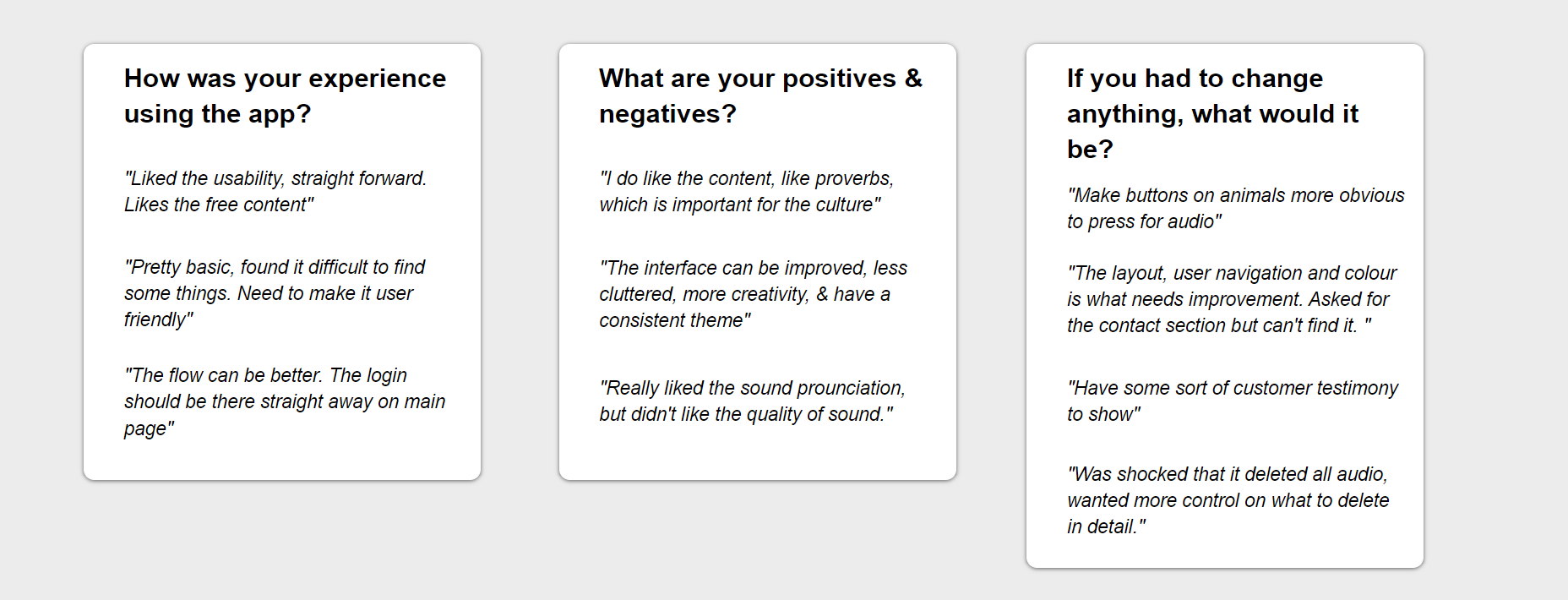 How was your experience using the app?

"Liked the usability, straight forward. Likes the free content"

"Pretty basic, found it difficult to find some things. Need to make it user friendly"

"The flow can be better. The login should be there straight away on main page"

What are your positives & negatives?

"I do like the content, like proverbs, which is important for the culture"

"The interface can be improved, less cluttered, more creativity, & have a consistent theme"

"Really liked the sound prounciation, but didn't like the quality of sound."

If you had to change anything, what would it be?

"Make buttons on animals more obvious to press for audio"

"The layout, user navigation and colour is what needs improvement. Asked for the contact section but can't find it. "

"Have some sort of customer testimony to show"

"Was shocked that it deleted all audio, wanted more control on what to delete in detail."